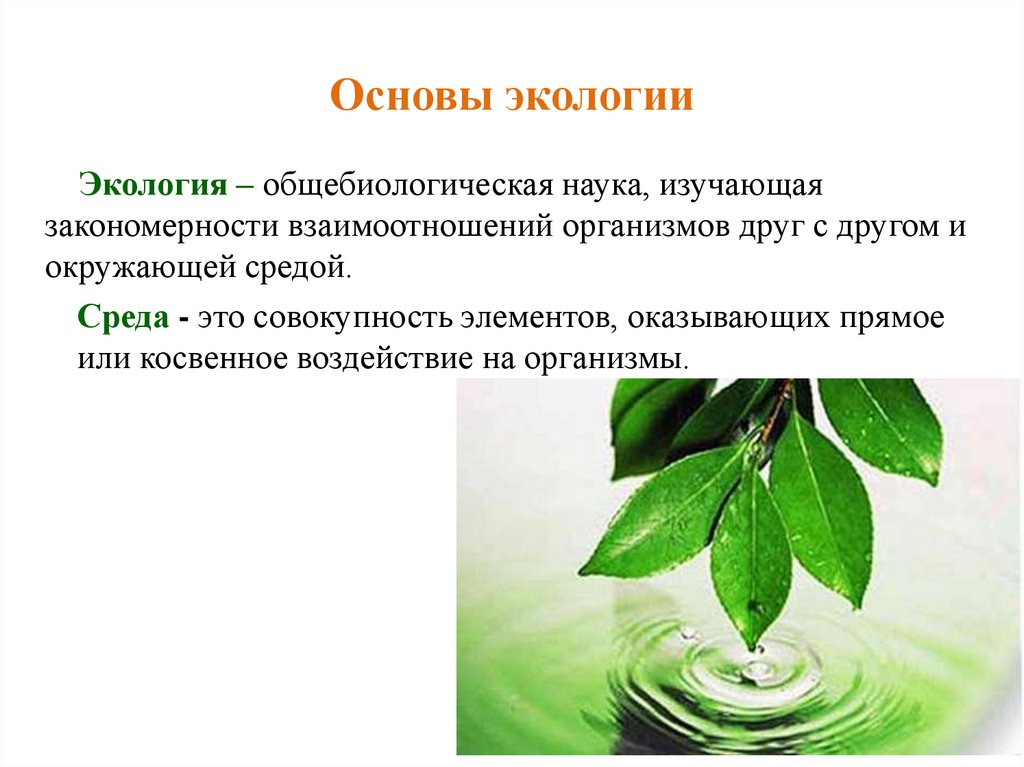 Основы экологии

Экология – общебиологическая наука, изучающая закономерности взаимоотношений организмов друг с другом и окружающей средой.

Среда - это совокупность элементов, оказывающих прямое или косвенное воздействие на организмы.